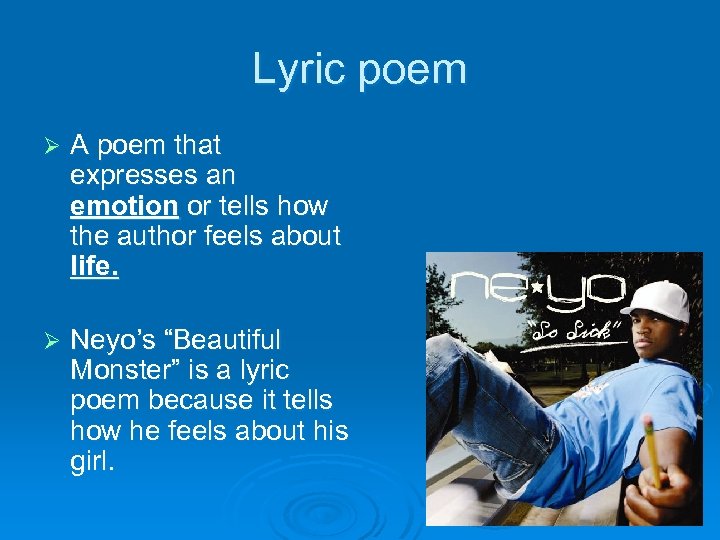 Lyric poem

➢ A poem that expresses an emotion or tells how the author feels about life.

➢ Neyo's "Beautiful Monster" is a lyric poem because it tells how he feels about his girl.

ne★yo
"So Sick"